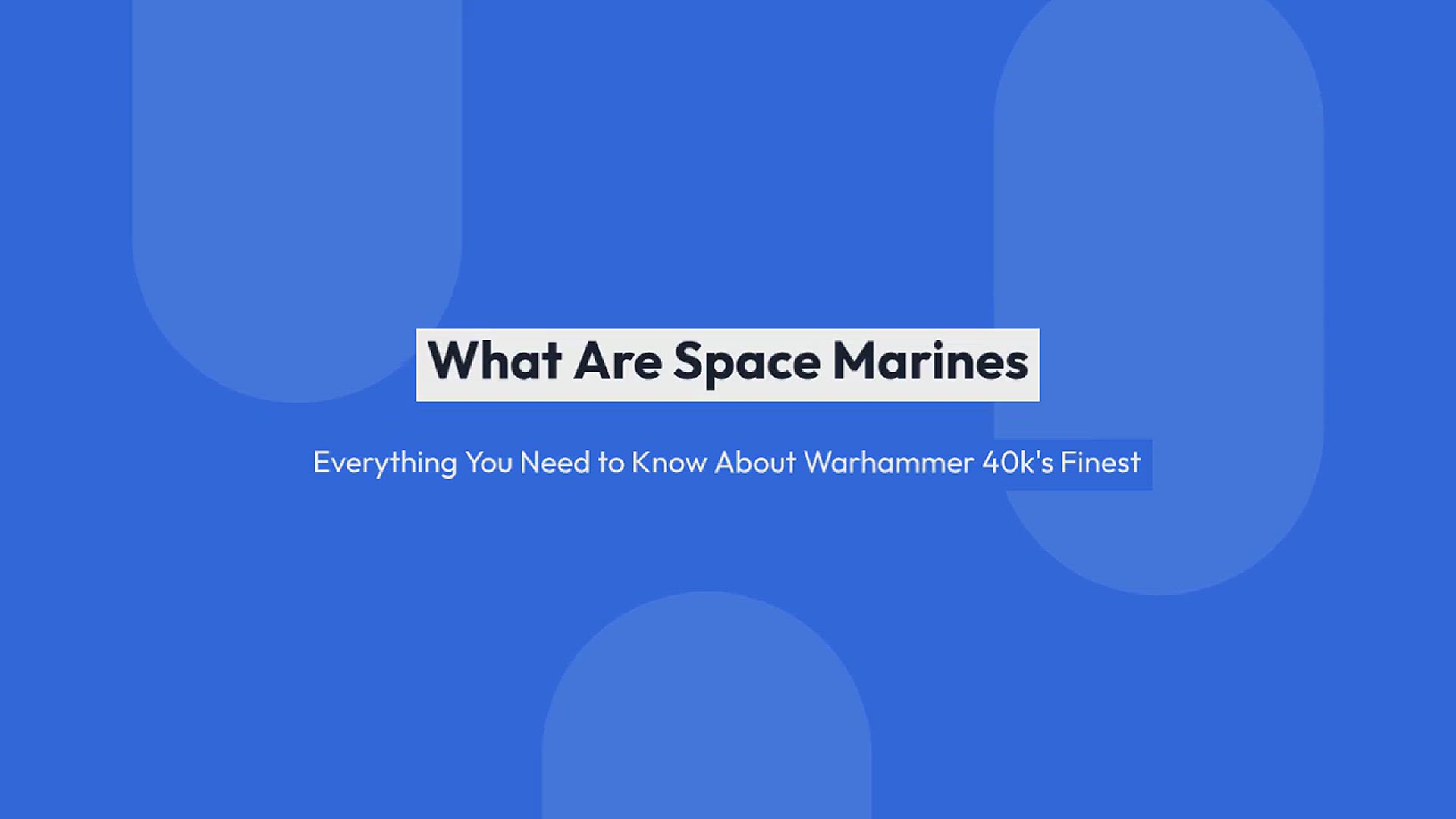 What Are Space Marines

Everything You Need to Know About Warhammer 40k's Finest